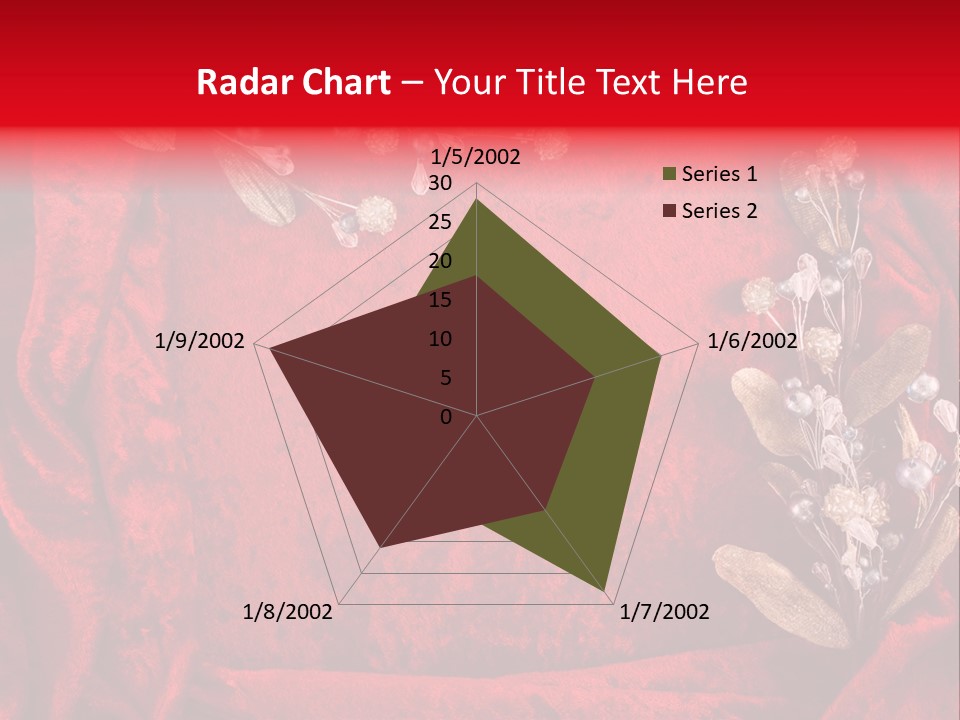 Radar Chart – Your Title Text Here

1/5/2002

30

25

20

15

10

5

0

1/6/2002

1/7/2002

1/8/2002

1/9/2002

Series 1

Series 2